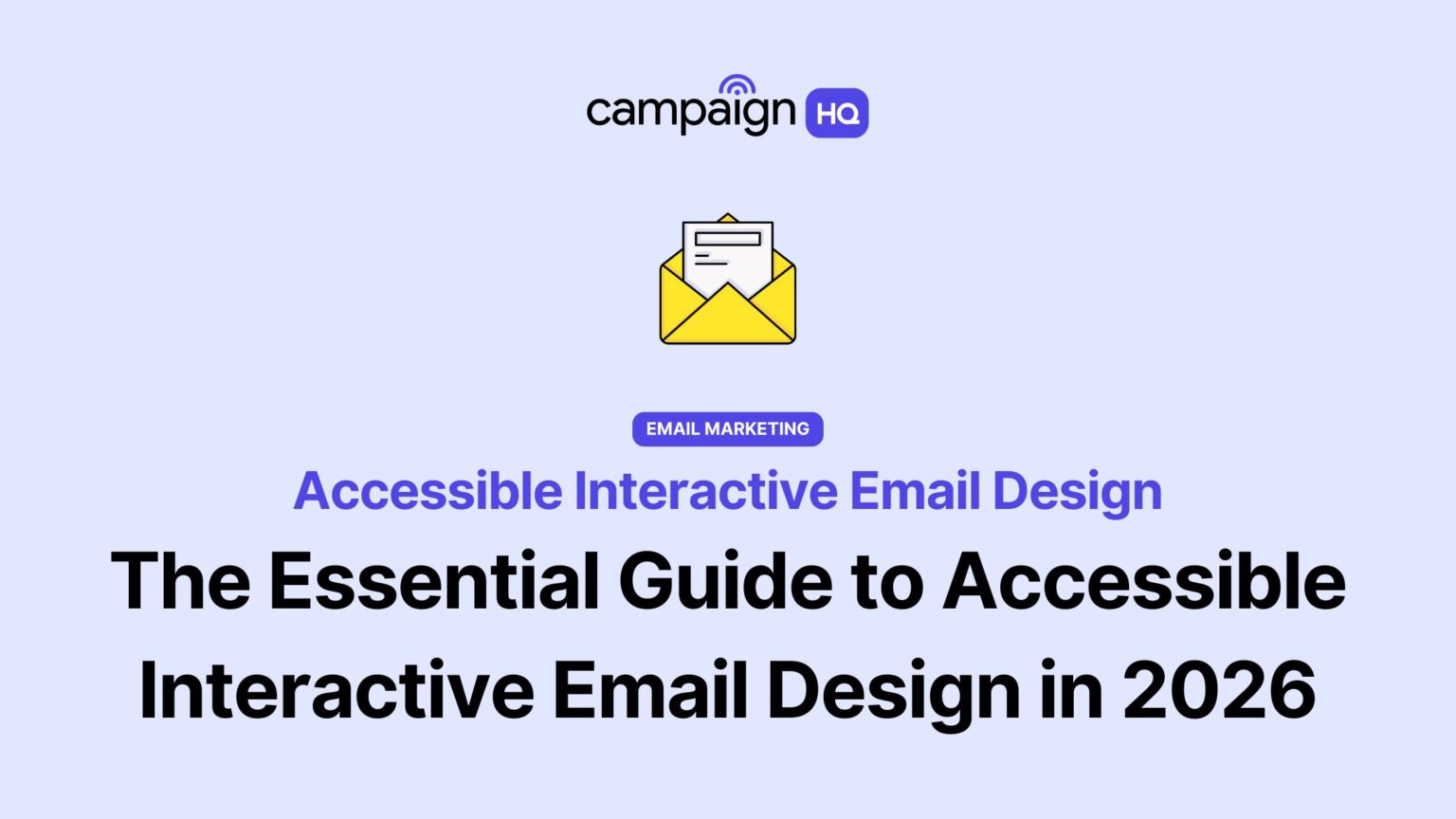 campaign HQ

EMAIL MARKETING

Accessible Interactive Email Design

The Essential Guide to Accessible Interactive Email Design in 2026